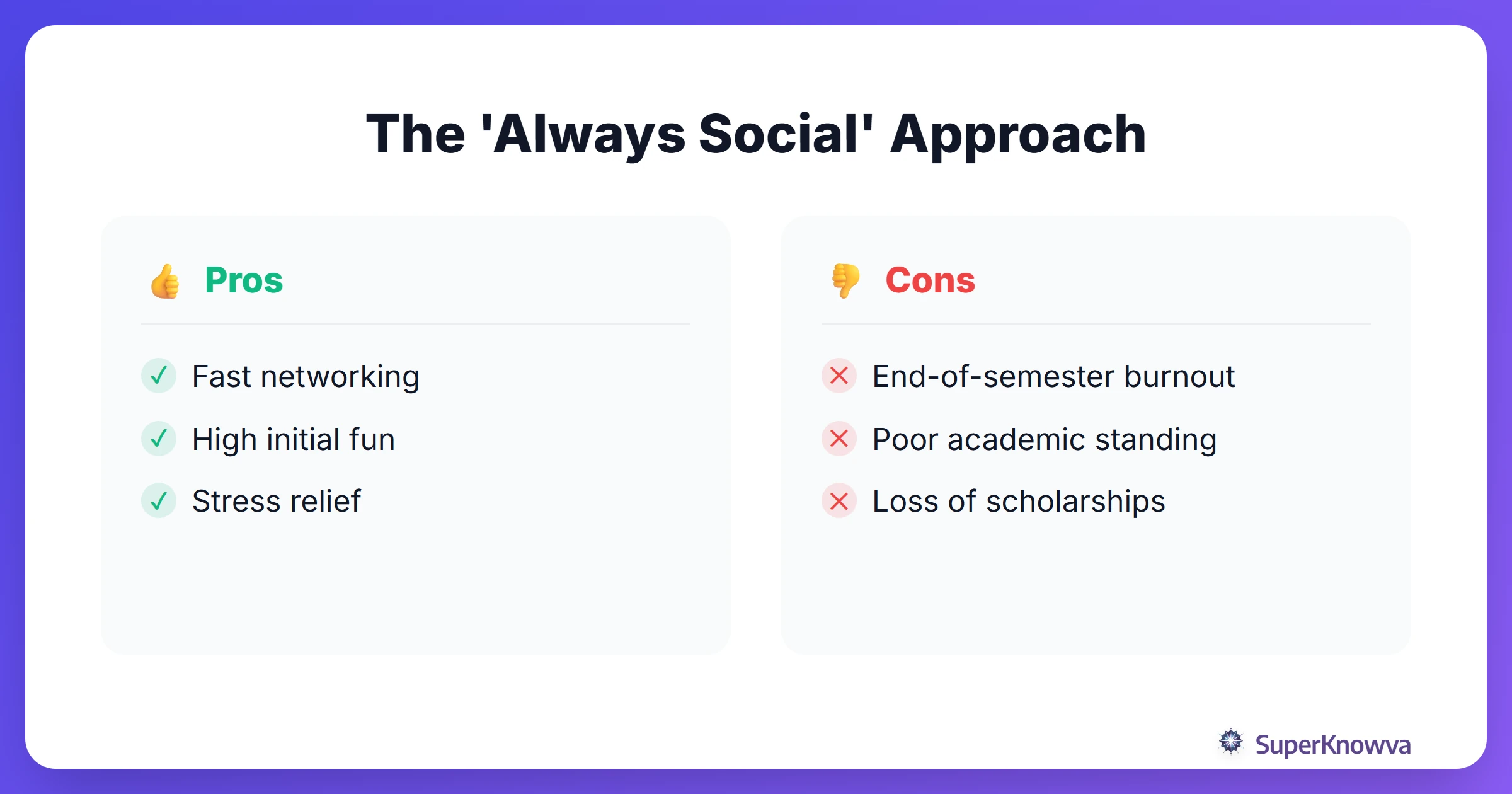 The 'Always Social' Approach

👍 Pros

✓ Fast networking

✓ High initial fun

✓ Stress relief

👎 Cons

✕ End-of-semester burnout

✕ Poor academic standing

✕ Loss of scholarships

SuperKnowva